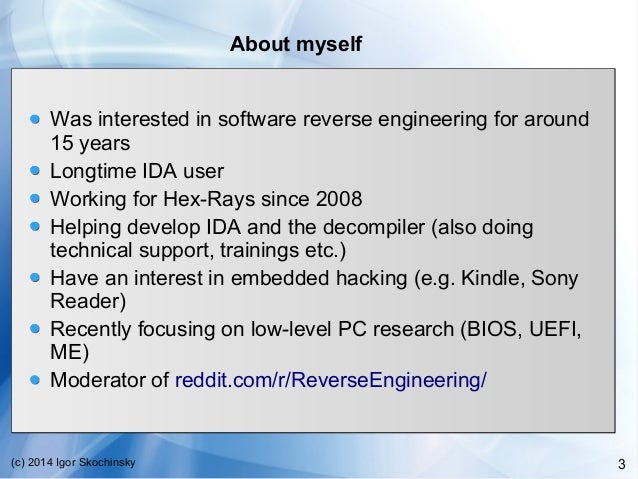 About myself

- Was interested in software reverse engineering for around 15 years
- Longtime IDA user
- Working for Hex-Rays since 2008
- Helping develop IDA and the decompiler (also doing technical support, trainings etc.)
- Have an interest in embedded hacking (e.g. Kindle, Sony Reader)
- Recently focusing on low-level PC research (BIOS, UEFI, ME)
- Moderator of reddit.com/r/ReverseEngineering/

(c) 2014 Igor Skochinsky

3